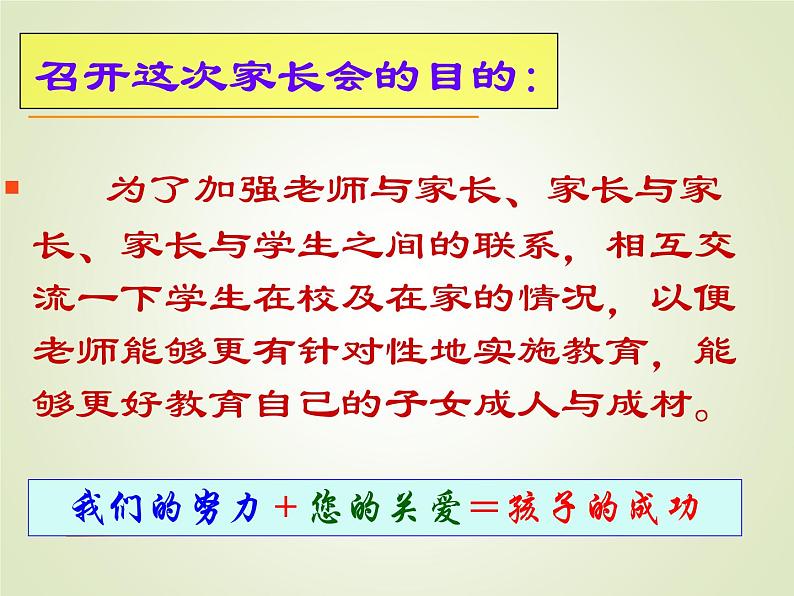 召开这次家长会的目的：

为了加强老师与家长、家长与家长、家长与学生之间的联系，相互交流一下学生在校及在家的情况，以便老师能够更有针对性地实施教育，能够更好教育自己的子女成人与成材。

我们的努力＋您的关爱＝孩子的成功